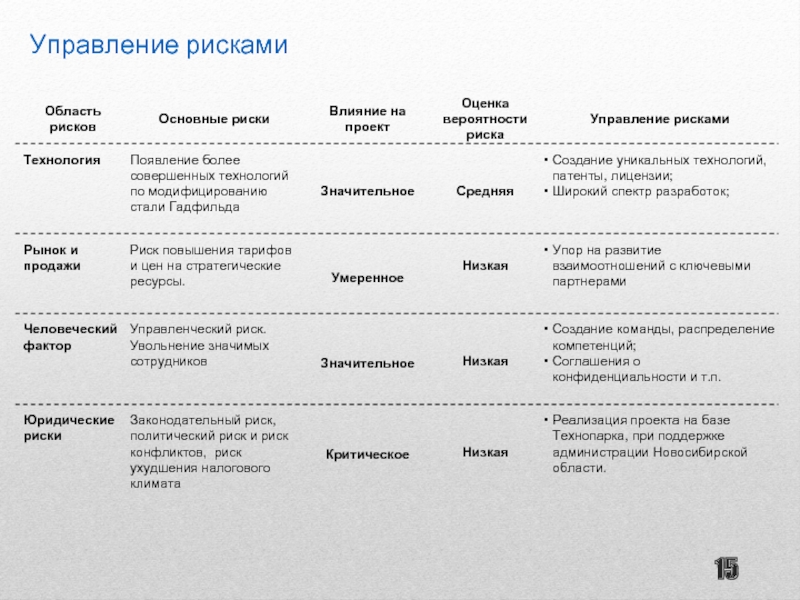 Управление рисками

| Область рисков | Основные риски | Влияние на проект | Оценка вероятности риска | Управление рисками |
|---|---|---|---|---|
| Технология | Появление более совершенных технологий по модифицированию стали Гадфильда | Значительное | Средняя | • Создание уникальных технологий, патенты, лицензии; • Широкий спектр разработок; |
| Рынок и продажи | Риск повышения тарифов и цен на стратегические ресурсы. | Умеренное | Низкая | • Упор на развитие взаимоотношений с ключевыми партнерами |
| Человеческий фактор | Управленческий риск. Увольнение значимых сотрудников | Значительное | Низкая | • Создание команды, распределение компетенций; • Соглашения о конфиденциальности и т.п. |
| Юридические риски | Законодательный риск, политический риск и риск конфликтов, риск ухудшения налогового климата | Критическое | Низкая | • Реализация проекта на базе Технопарка, при поддержке администрации Новосибирской области. |

15